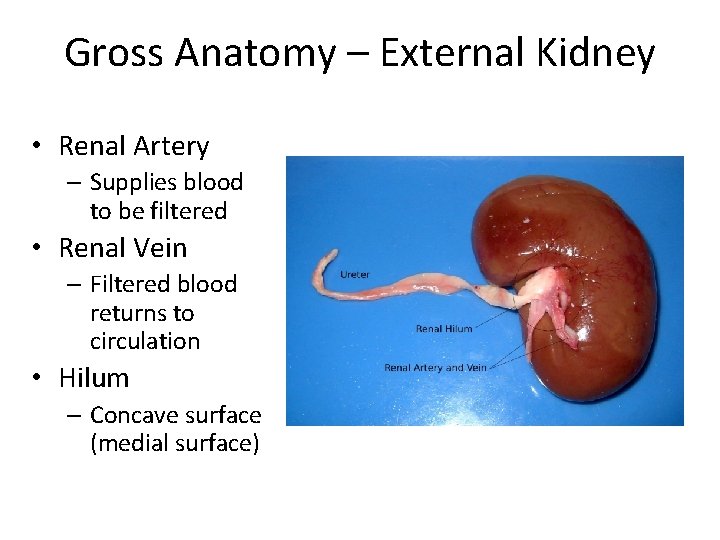 Gross Anatomy – External Kidney

• Renal Artery
  – Supplies blood to be filtered
• Renal Vein
  – Filtered blood returns to circulation
• Hilum
  – Concave surface (medial surface)

Ureter

Renal Hilum

Renal Artery and Vein